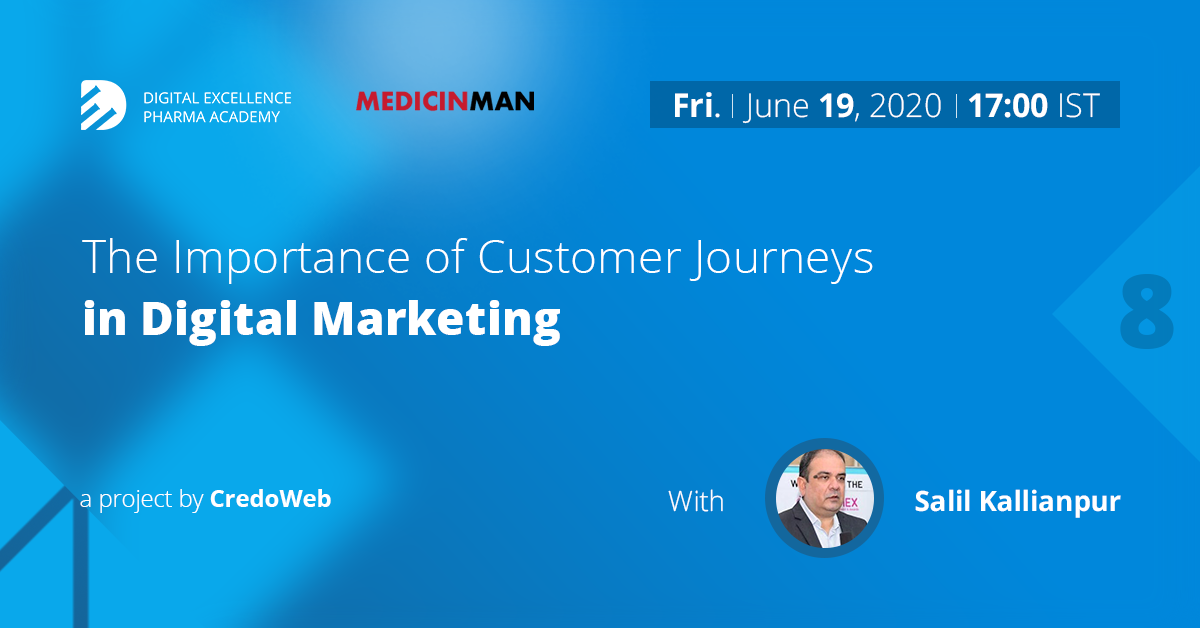 DIGITAL EXCELLENCE
PHARMA ACADEMY

MEDICINMAN

Fri. | June 19, 2020 | 17:00 IST

The Importance of Customer Journeys
in Digital Marketing

8

a project by CredoWeb

With

Salil Kallianpur